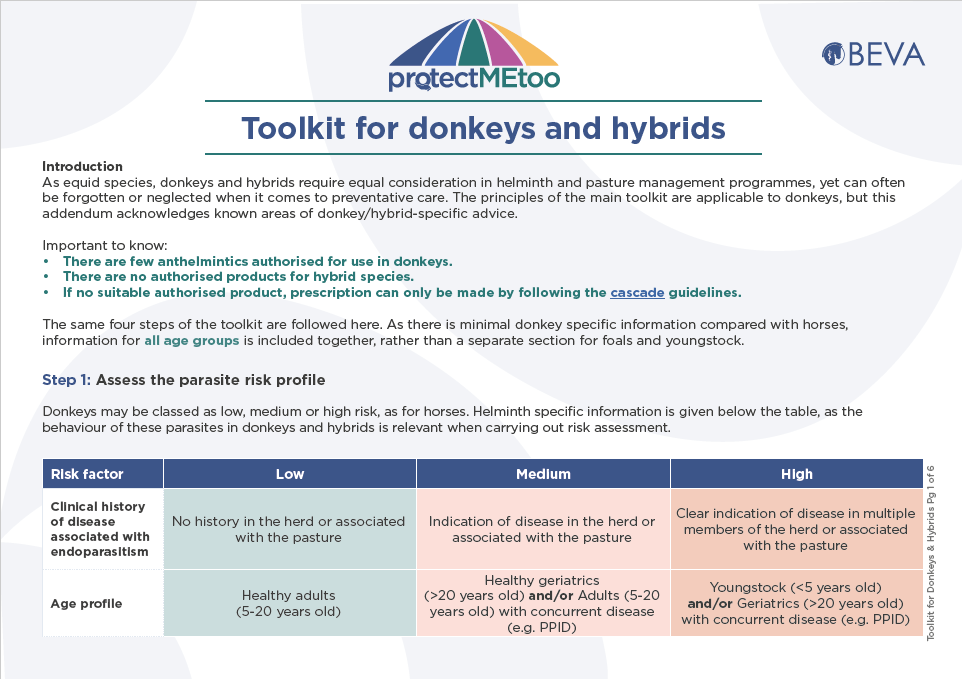 protectMEtoo

BEVA

Toolkit for donkeys and hybrids

Introduction
As equid species, donkeys and hybrids require equal consideration in helminth and pasture management programmes, yet can often be forgotten or neglected when it comes to preventative care. The principles of the main toolkit are applicable to donkeys, but this addendum acknowledges known areas of donkey/hybrid-specific advice.

Important to know:
• There are few anthelmintics authorised for use in donkeys.
• There are no authorised products for hybrid species.
• If no suitable authorised product, prescription can only be made by following the cascade guidelines.

The same four steps of the toolkit are followed here. As there is minimal donkey specific information compared with horses, information for all age groups is included together, rather than a separate section for foals and youngstock.

Step 1: Assess the parasite risk profile

Donkeys may be classed as low, medium or high risk, as for horses. Helminth specific information is given below the table, as the behaviour of these parasites in donkeys and hybrids is relevant when carrying out risk assessment.

| Risk factor | Low | Medium | High |
|---|---|---|---|
| Clinical history of disease associated with endoparasitism | No history in the herd or associated with the pasture | Indication of disease in the herd or associated with the pasture | Clear indication of disease in multiple members of the herd or associated with the pasture |
| Age profile | Healthy adults (5-20 years old) | Healthy geriatrics (>20 years old) and/or Adults (5-20 years old) with concurrent disease (e.g. PPID) | Youngstock (<5 years old) and/or Geriatrics (>20 years old) with concurrent disease (e.g. PPID) |

Toolkit for Donkeys & Hybrids Pg 1 of 6